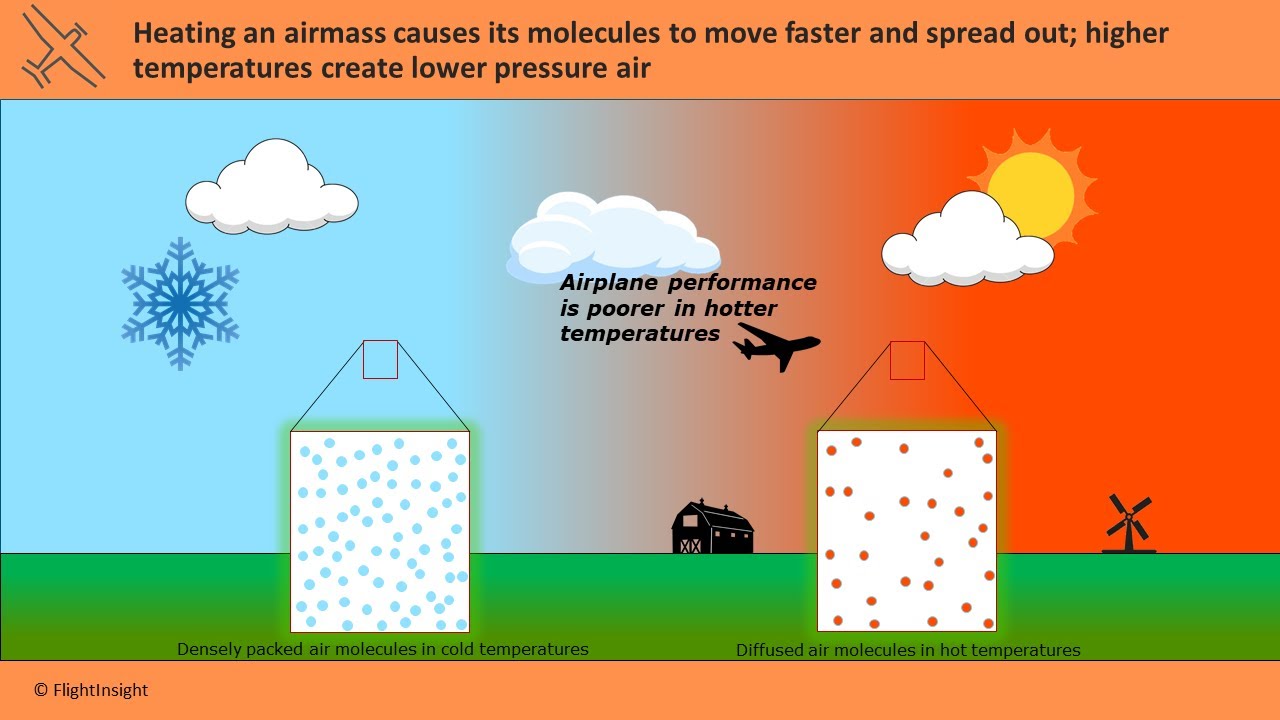 Heating an airmass causes its molecules to move faster and spread out; higher temperatures create lower pressure air

Airplane performance is poorer in hotter temperatures

Densely packed air molecules in cold temperatures

Diffused air molecules in hot temperatures

© FlightInsight